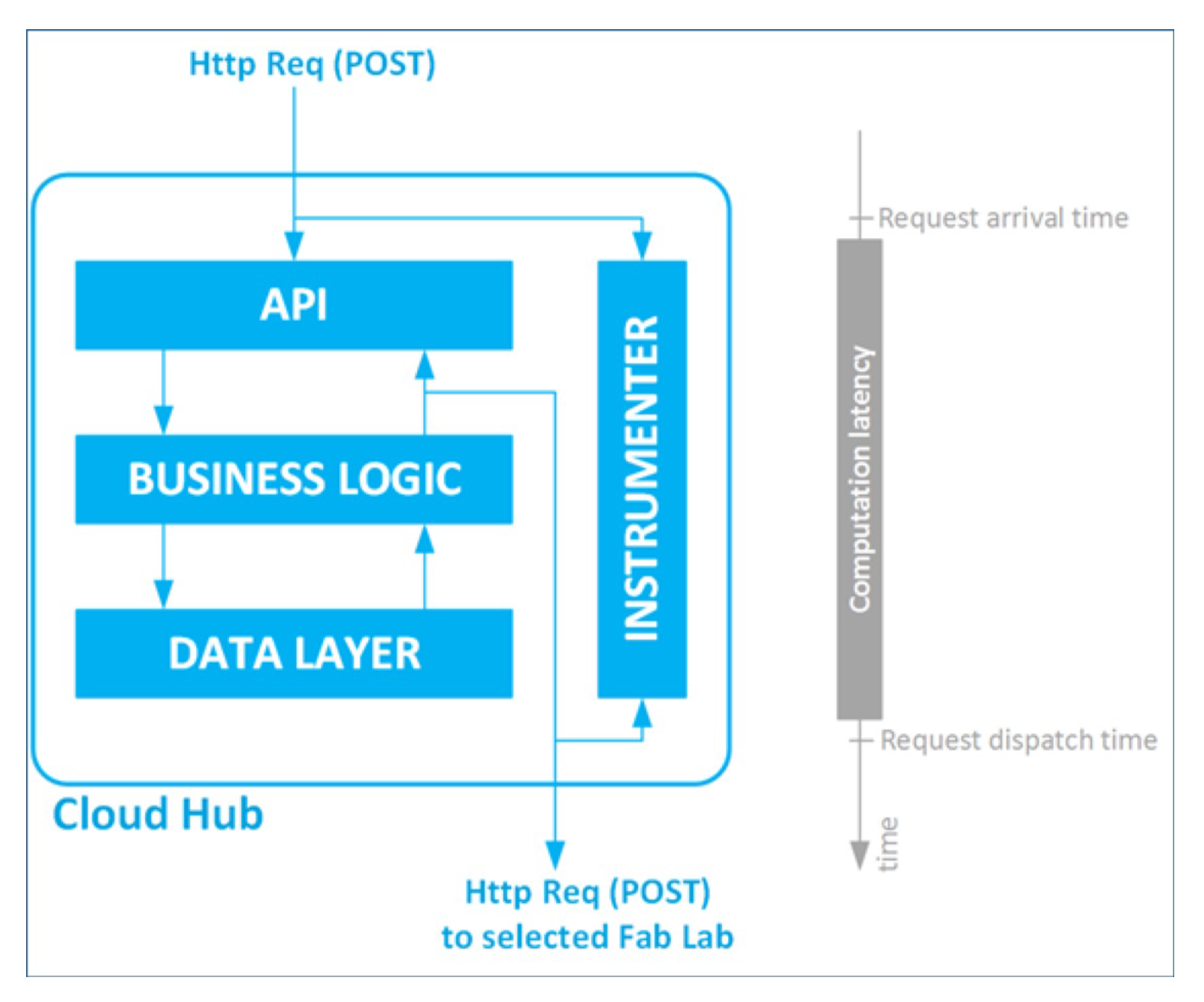 Http Req (POST)

API

BUSINESS LOGIC

DATA LAYER

INSTRUMENTER

Cloud Hub

Http Req (POST)
to selected Fab Lab

Request arrival time

Computation latency

Request dispatch time

time